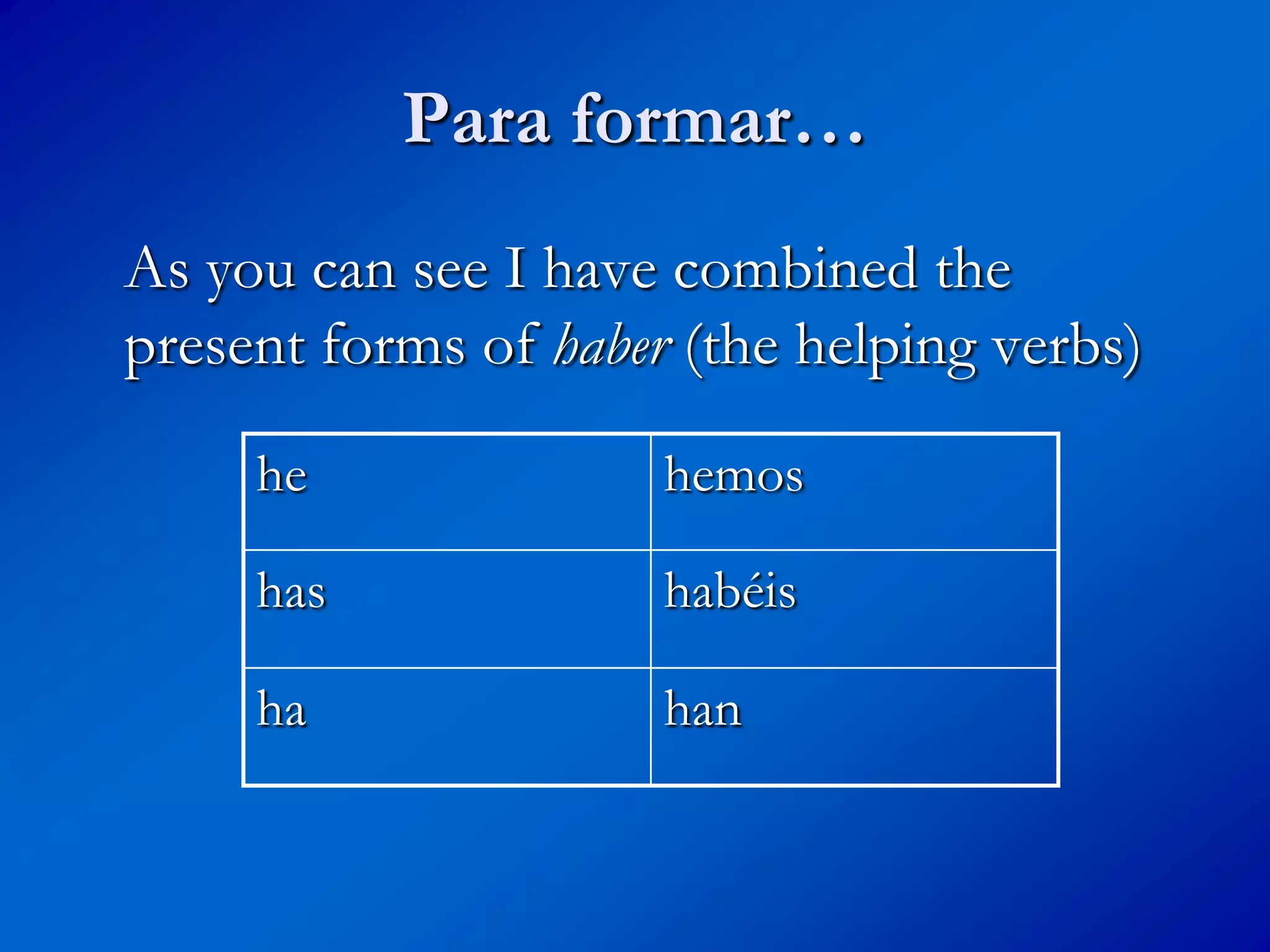 Para formar…

As you can see I have combined the present forms of haber (the helping verbs)

| he | hemos |
|---|---|
| has | habéis |
| ha | han |